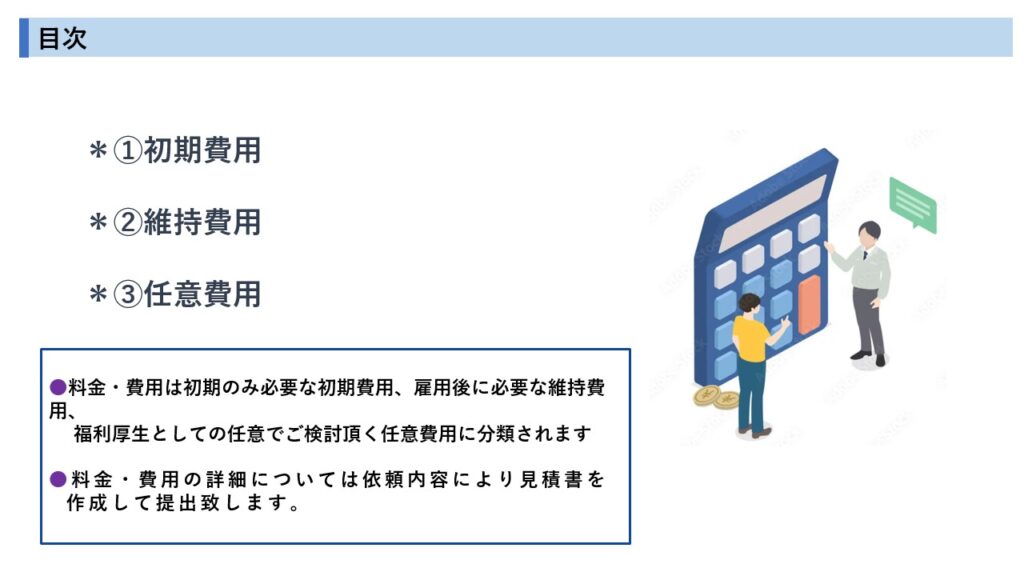 目次

＊①初期費用

＊②維持費用

＊③任意費用

●料金・費用は初期のみ必要な初期費用、雇用後に必要な維持費用、
福利厚生としての任意でご検討頂く任意費用に分類されます

●料金・費用の詳細については依頼内容により見積書を作成して提出致します。